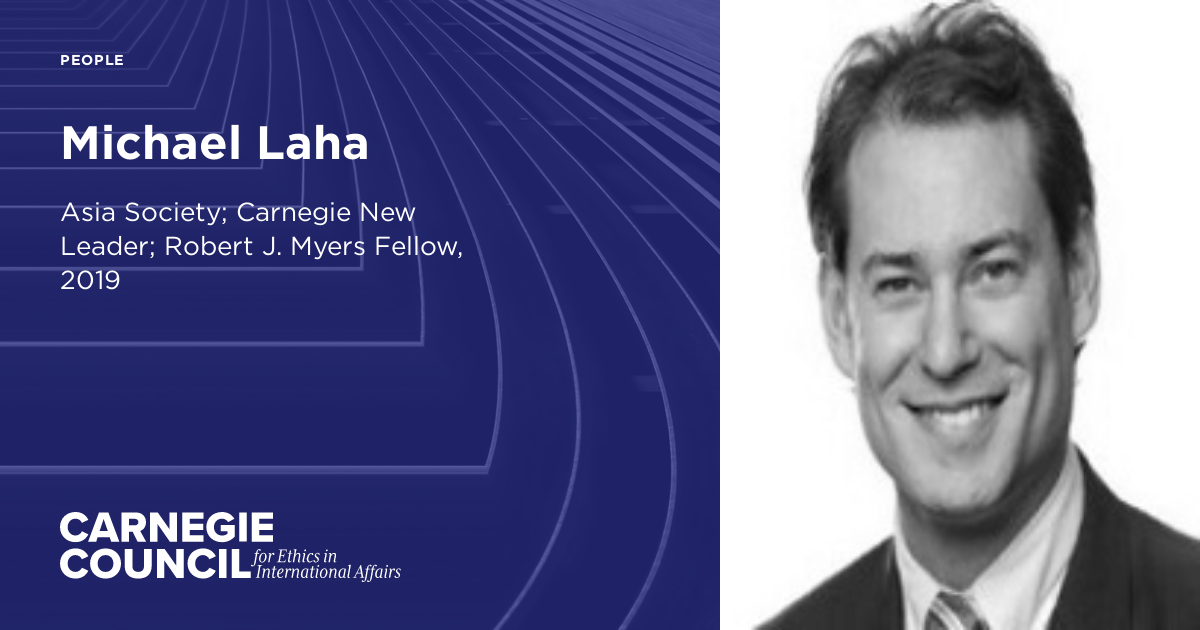 PEOPLE

Michael Laha

Asia Society; Carnegie New Leader; Robert J. Myers Fellow, 2019

CARNEGIE COUNCIL for Ethics in International Affairs